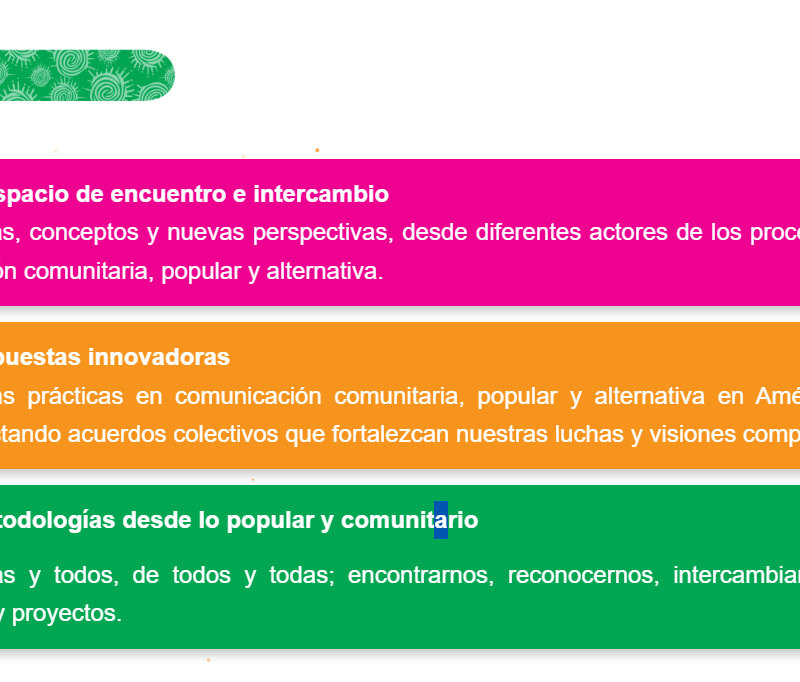 spacio de encuentro e intercambio

as, conceptos y nuevas perspectivas, desde diferentes actores de los proce

on comunitaria, popular y alternativa.

puestas innovadoras

as prácticas en comunicación comunitaria, popular y alternativa en Amé

stando acuerdos colectivos que fortalezcan nuestras luchas y visiones comp

todologías desde lo popular y comunitario

as y todos, de todos y todas; encontrarnos, reconocernos, intercambiar

y proyectos.